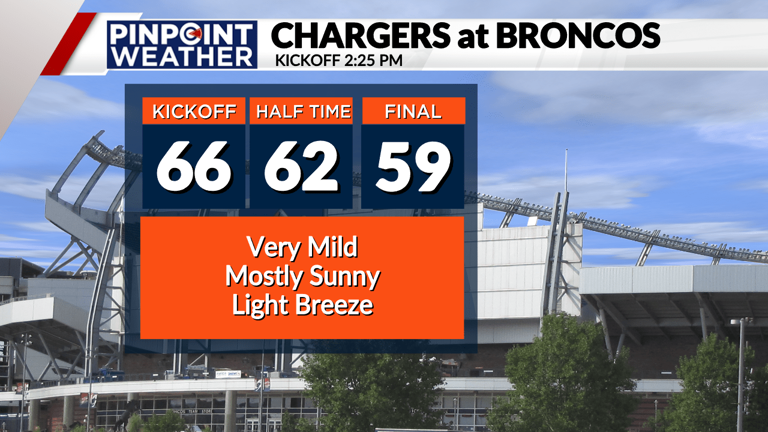 PINPOINT WEATHER

CHARGERS at BRONCOS
KICKOFF 2:25 PM

| KICKOFF | HALF TIME | FINAL |
|---|---|---|
| 66 | 62 | 59 |

Very Mild
Mostly Sunny
Light Breeze